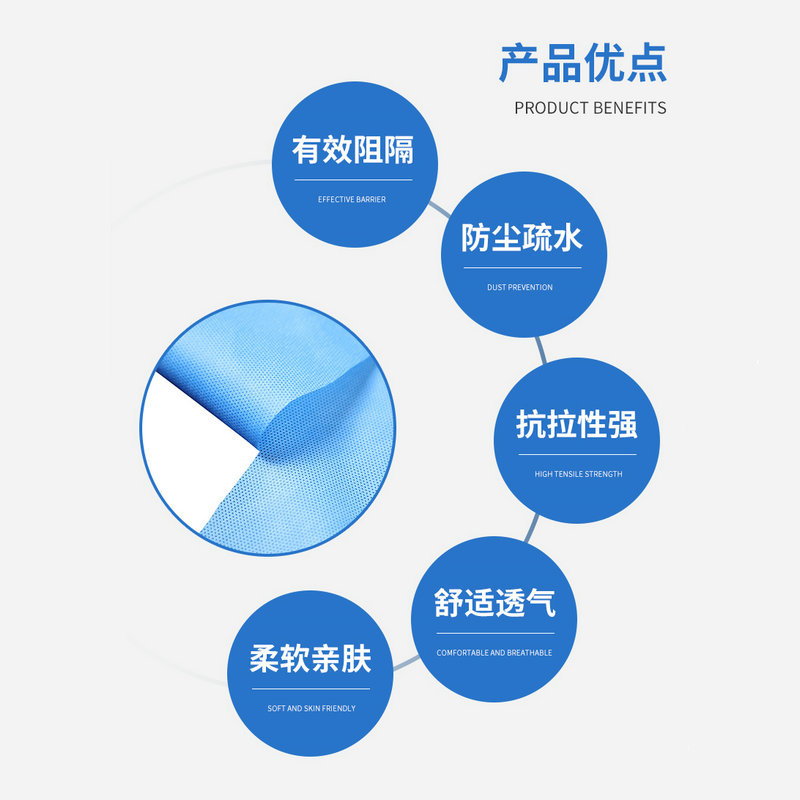 产品优点

PRODUCT BENEFITS

有效阻隔

EFFECTIVE BARRIER

防尘疏水

DUST PREVENTION

抗拉性强

HIGH TENSILE STRENGTH

舒适透气

COMFORTABLE AND BREATHABLE

柔软亲肤

SOFT AND SKIN FRIENDLY